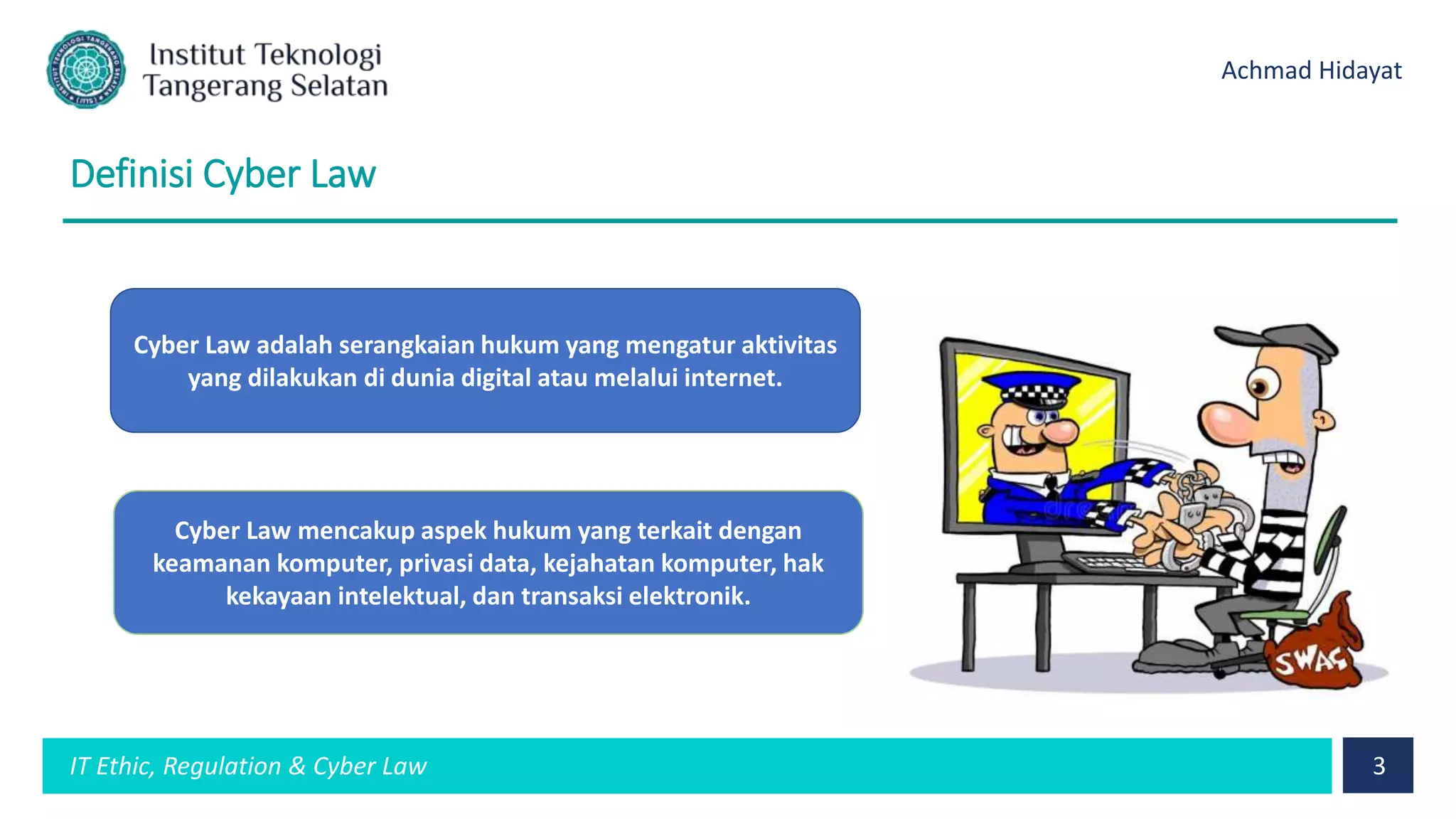 Institut Teknologi Tangerang Selatan

Achmad Hidayat

Definisi Cyber Law

Cyber Law adalah serangkaian hukum yang mengatur aktivitas yang dilakukan di dunia digital atau melalui internet.

Cyber Law mencakup aspek hukum yang terkait dengan keamanan komputer, privasi data, kejahatan komputer, hak kekayaan intelektual, dan transaksi elektronik.

SWAG

IT Ethic, Regulation & Cyber Law

3